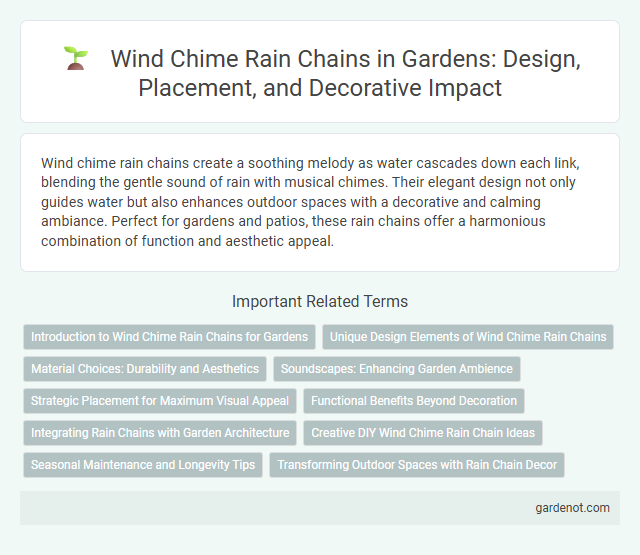 Wind Chime Rain Chains in Gardens: Design, Placement, and Decorative Impact

Wind chime rain chains create a soothing melody as water cascades down each link, blending the gentle sound of rain with musical chimes. Their elegant design not only guides water but also enhances outdoor spaces with a decorative and calming ambiance. Perfect for gardens and patios, these rain chains offer a harmonious combination of function and aesthetic appeal.

Important Related Terms

Introduction to Wind Chime Rain Chains for Gardens

Unique Design Elements of Wind Chime Rain Chains

Material Choices: Durability and Aesthetics

Soundscapes: Enhancing Garden Ambience

Strategic Placement for Maximum Visual Appeal

Functional Benefits Beyond Decoration

Integrating Rain Chains with Garden Architecture

Creative DIY Wind Chime Rain Chain Ideas

Seasonal Maintenance and Longevity Tips

Transforming Outdoor Spaces with Rain Chain Decor

gardenot.com